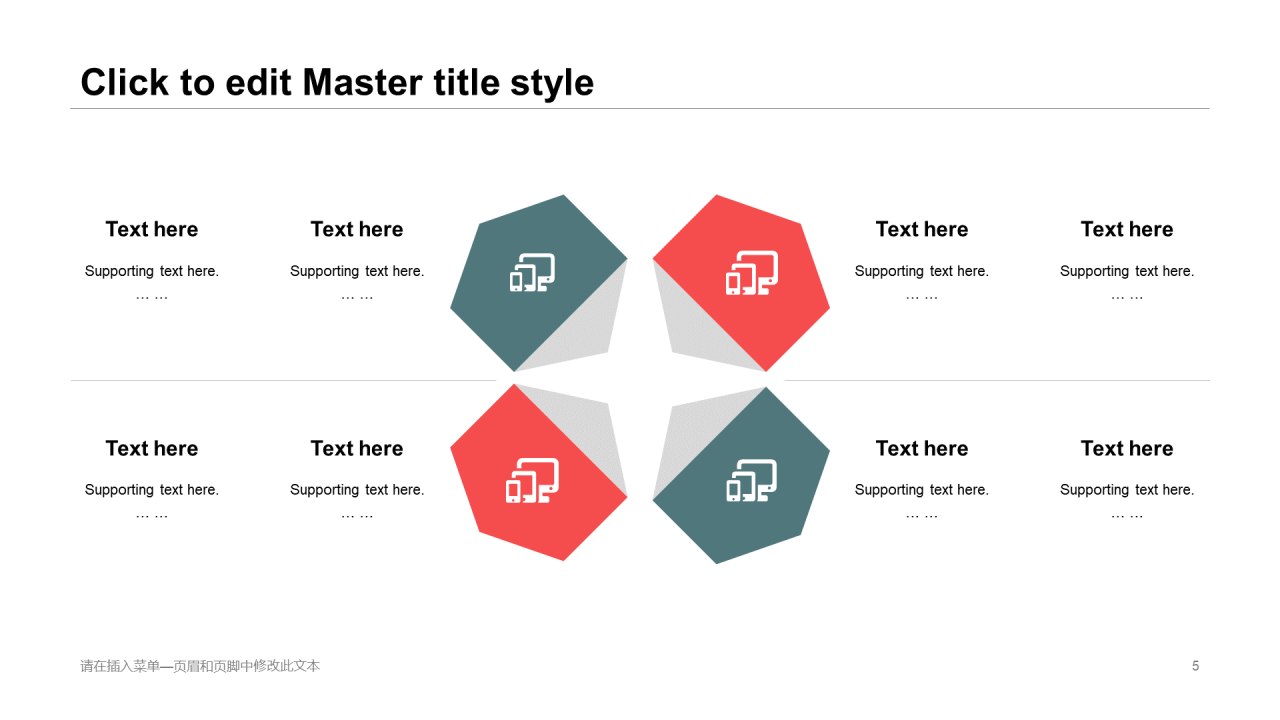 Click to edit Master title style

Text here
Supporting text here.
… …

Text here
Supporting text here.
… …

Text here
Supporting text here.
… …

Text here
Supporting text here.
… …

Text here
Supporting text here.
… …

Text here
Supporting text here.
… …

Text here
Supporting text here.
… …

Text here
Supporting text here.
… …

请在插入菜单—页眉和页脚中修改此文本

5